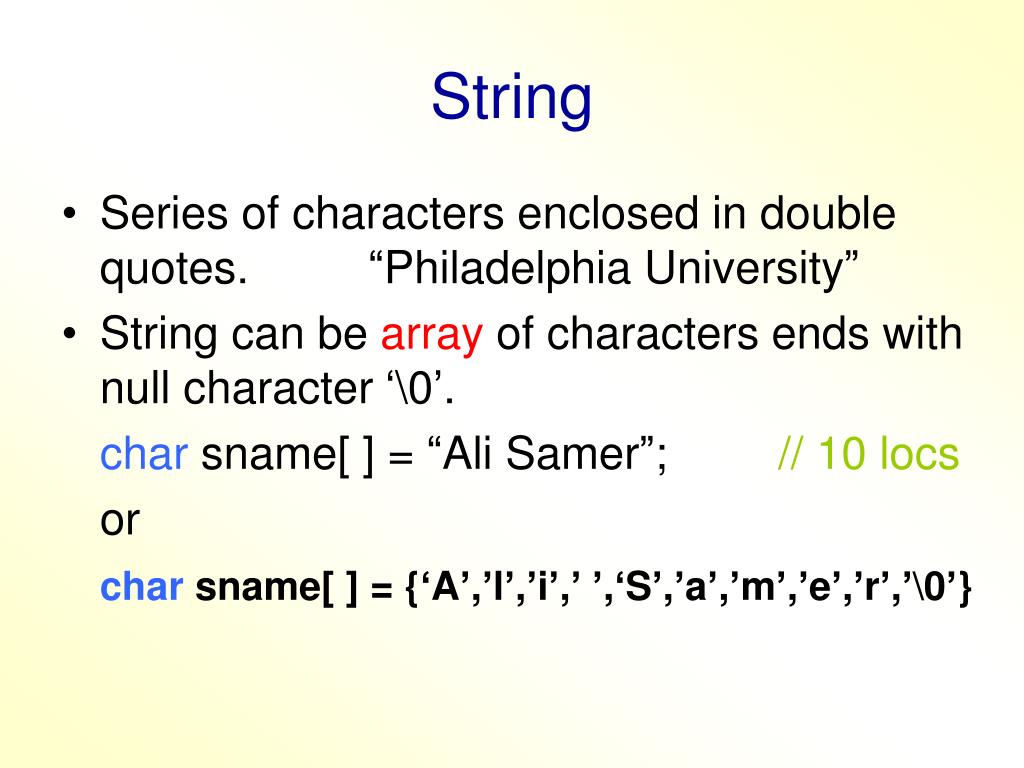 String

• Series of characters enclosed in double quotes. “Philadelphia University”
• String can be array of characters ends with null character ‘\0’.

char sname[ ] = “Ali Samer”; // 10 locs

or

char sname[ ] = {‘A’,’l’,’i’,’ ’,‘S’,’a’,’m’,’e’,’r’,’\0’}